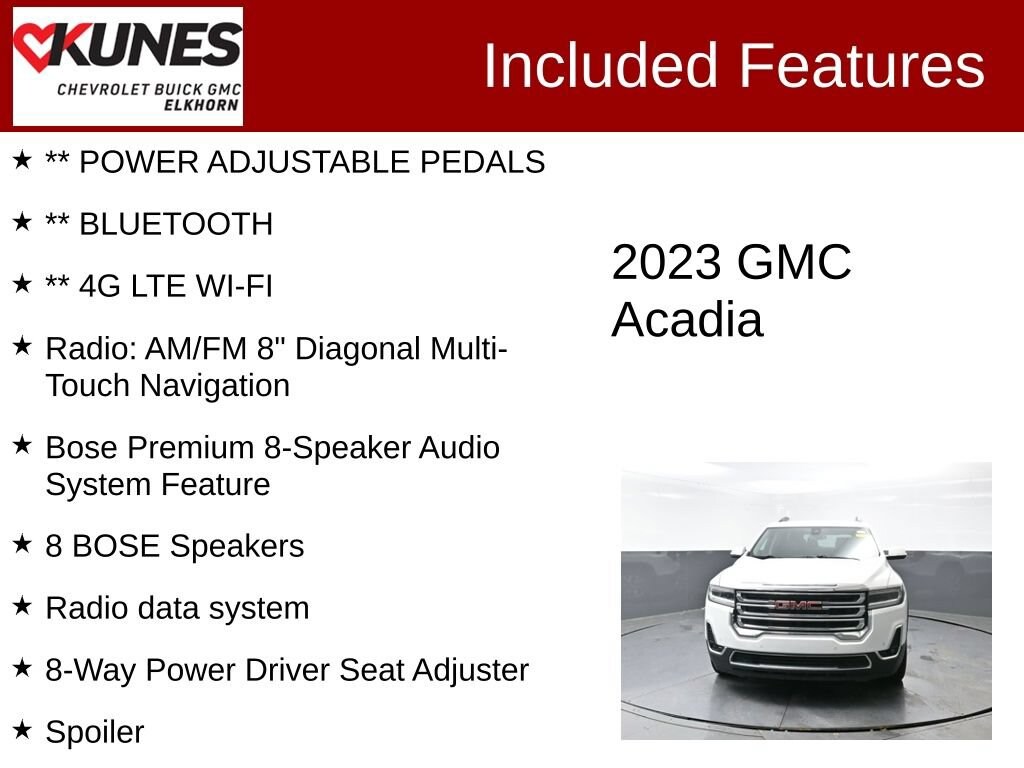 KUNES
CHEVROLET BUICK GMC
ELKHORN

Included Features

★ ** POWER ADJUSTABLE PEDALS

★ ** BLUETOOTH

★ ** 4G LTE WI-FI

★ Radio: AM/FM 8" Diagonal Multi-Touch Navigation

★ Bose Premium 8-Speaker Audio System Feature

★ 8 BOSE Speakers

★ Radio data system

★ 8-Way Power Driver Seat Adjuster

★ Spoiler

2023 GMC Acadia

GMC